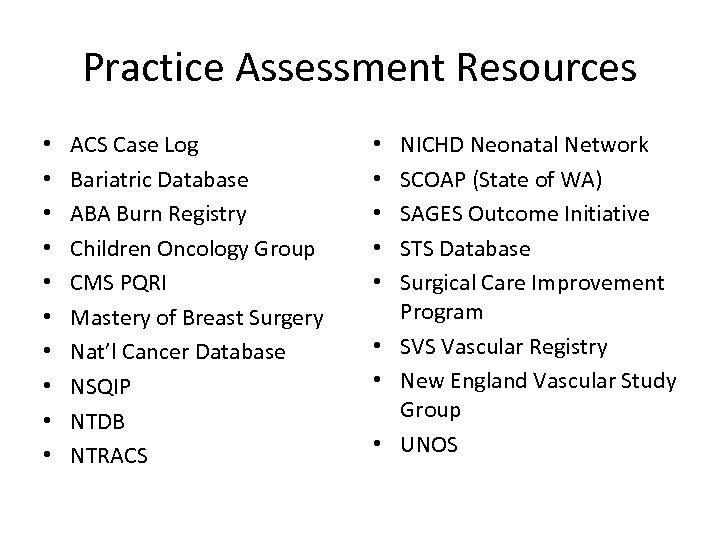 Practice Assessment Resources

• ACS Case Log
• Bariatric Database
• ABA Burn Registry
• Children Oncology Group
• CMS PQRI
• Mastery of Breast Surgery
• Nat'l Cancer Database
• NSQIP
• NTDB
• NTRACS

• NICHD Neonatal Network
• SCOAP (State of WA)
• SAGES Outcome Initiative
• STS Database
• Surgical Care Improvement Program
• SVS Vascular Registry
• New England Vascular Study Group
• UNOS